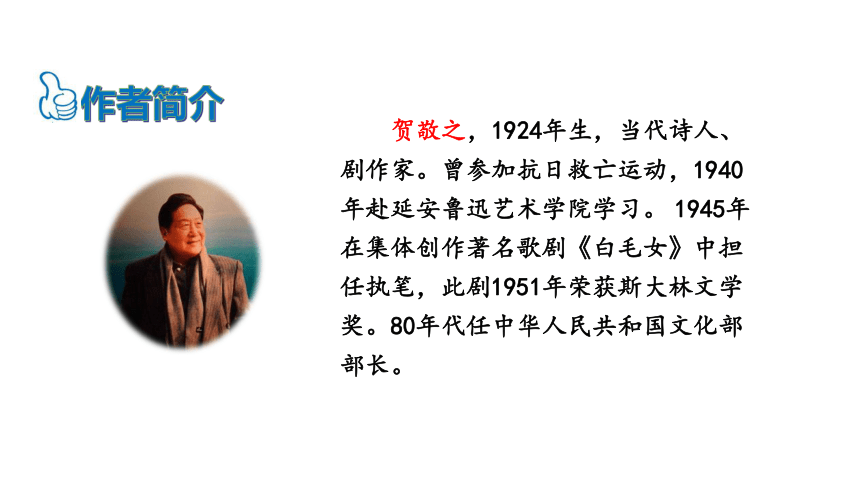 作者简介

贺敬之，1924年生，当代诗人、剧作家。曾参加抗日救亡运动，1940年赴延安鲁迅艺术学院学习。1945年在集体创作著名歌剧《白毛女》中担任执笔，此剧1951年荣获斯大林文学奖。80年代任中华人民共和国文化部部长。